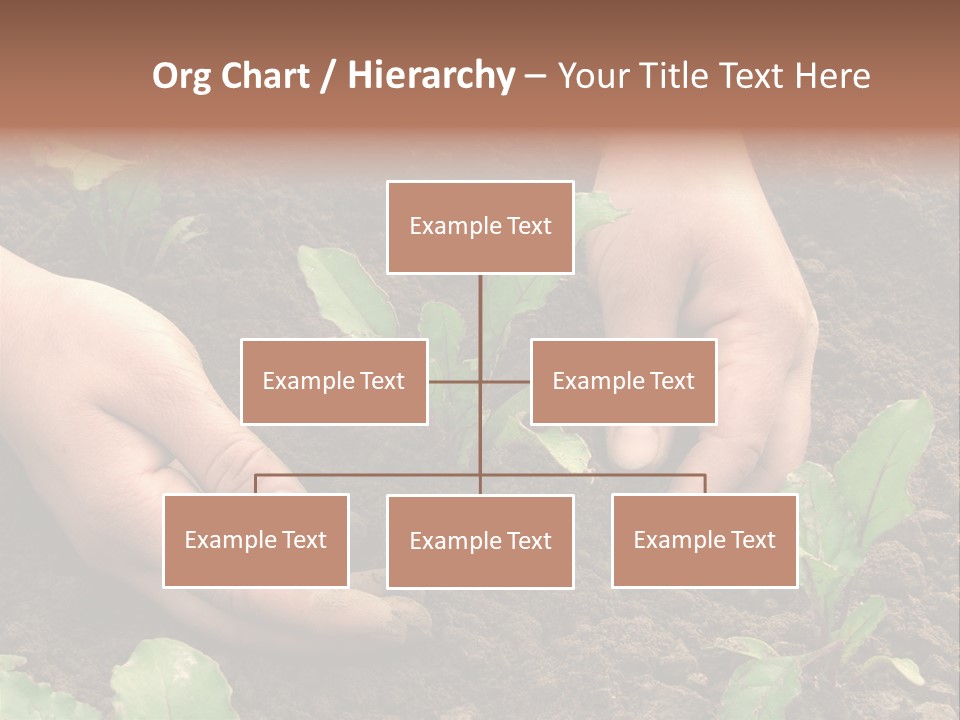 Org Chart / Hierarchy – Your Title Text Here

Example Text

Example Text

Example Text

Example Text

Example Text

Example Text